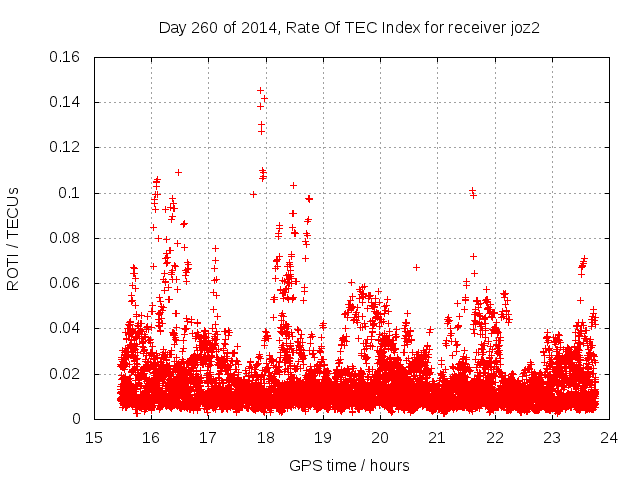 Day 260 of 2014, Rate Of TEC Index for receiver joz2

ROTI / TECUs

0.16
0.14
0.12
0.1
0.08
0.06
0.04
0.02
0

15 16 17 18 19 20 21 22 23 24

GPS time / hours